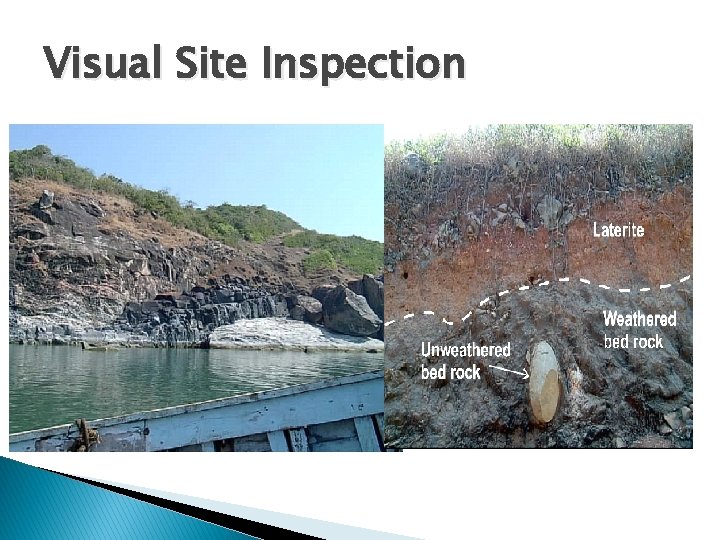 Visual Site Inspection

Laterite

Weathered bed rock

Unweathered bed rock